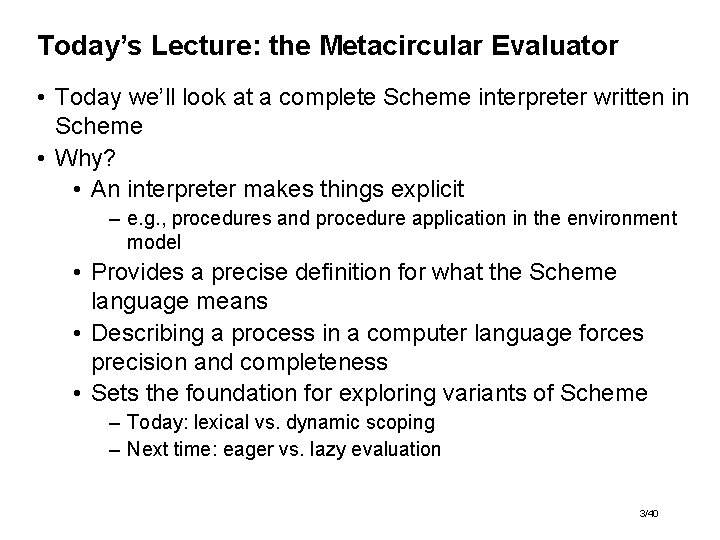 Today's Lecture: the Metacircular Evaluator

• Today we'll look at a complete Scheme interpreter written in Scheme
• Why?
  • An interpreter makes things explicit
    – e.g., procedures and procedure application in the environment model
  • Provides a precise definition for what the Scheme language means
  • Describing a process in a computer language forces precision and completeness
  • Sets the foundation for exploring variants of Scheme
    – Today: lexical vs. dynamic scoping
    – Next time: eager vs. lazy evaluation

3/40